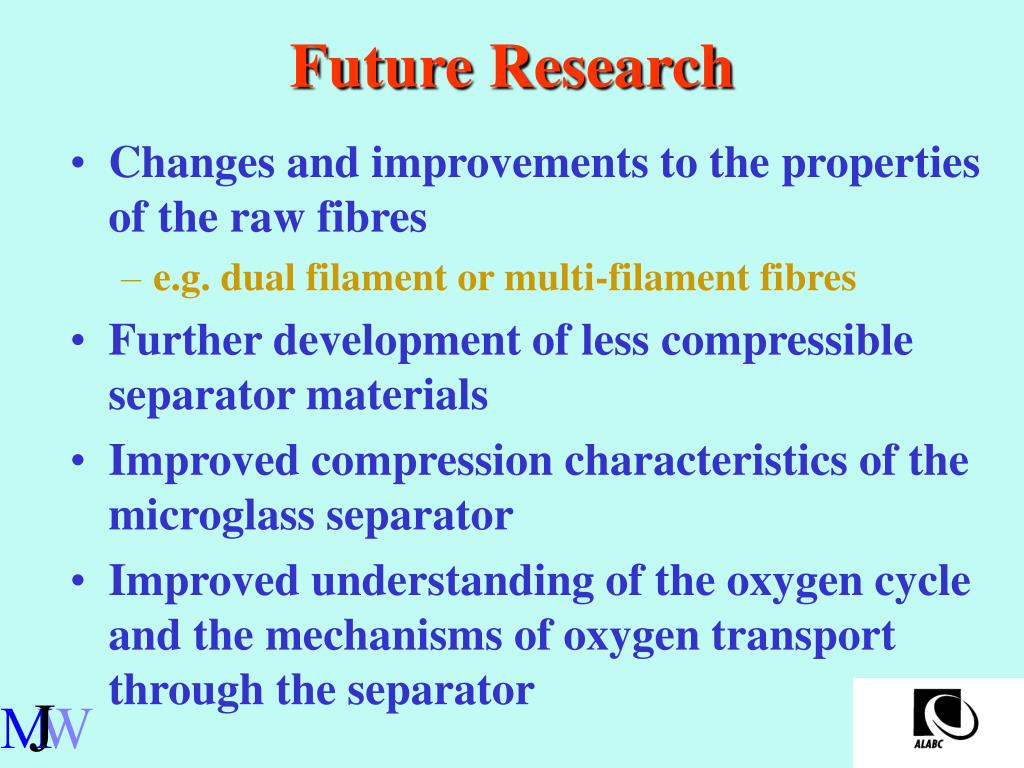 Future Research

• Changes and improvements to the properties of the raw fibres
– e.g. dual filament or multi-filament fibres
• Further development of less compressible separator materials
• Improved compression characteristics of the microglass separator
• Improved understanding of the oxygen cycle and the mechanisms of oxygen transport through the separator

MJW

ALABC